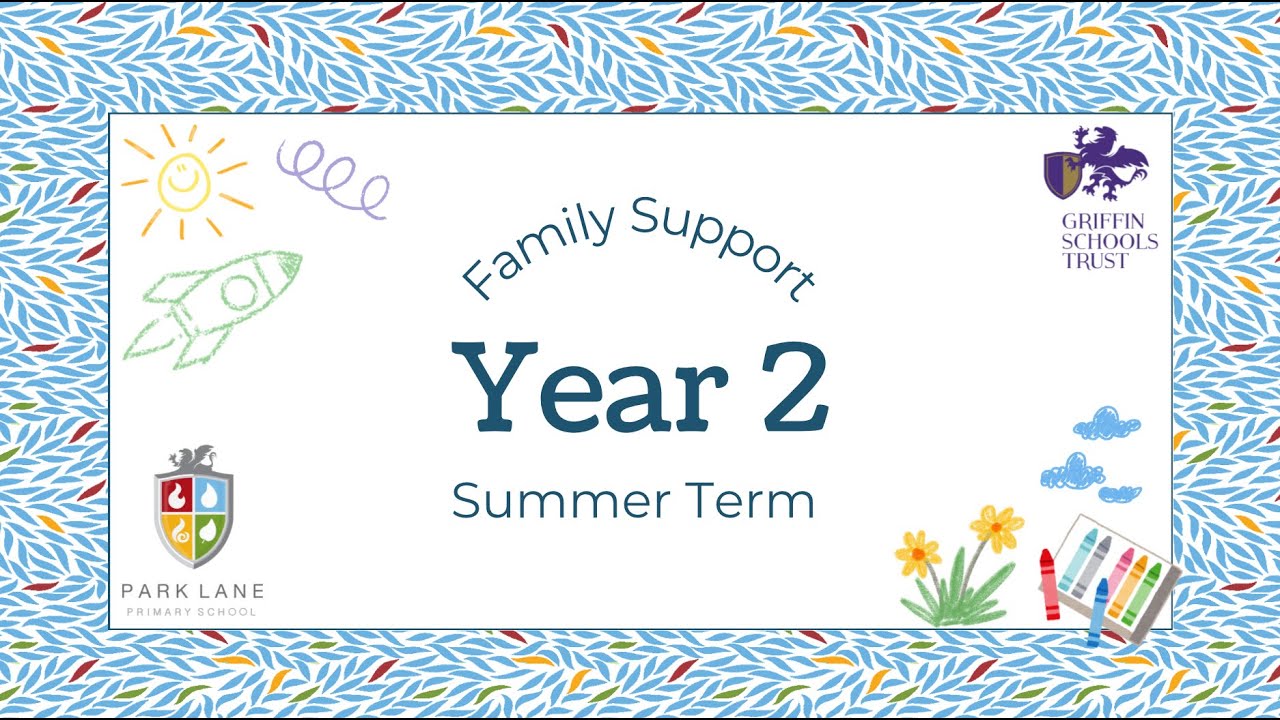 GRIFFIN SCHOOLS TRUST

Family Support

Year 2

Summer Term

PARK LANE
PRIMARY SCHOOL